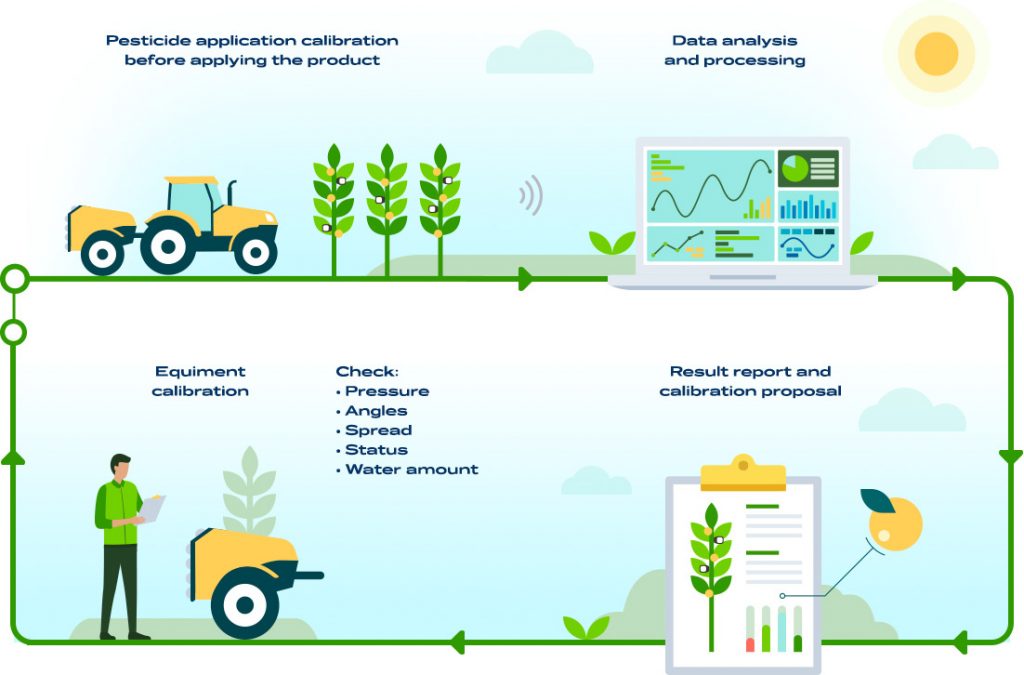 Pesticide application calibration before applying the product

Data analysis and processing

Equiment calibration

Check:
• Pressure
• Angles
• Spread
• Status
• Water amount

Result report and calibration proposal